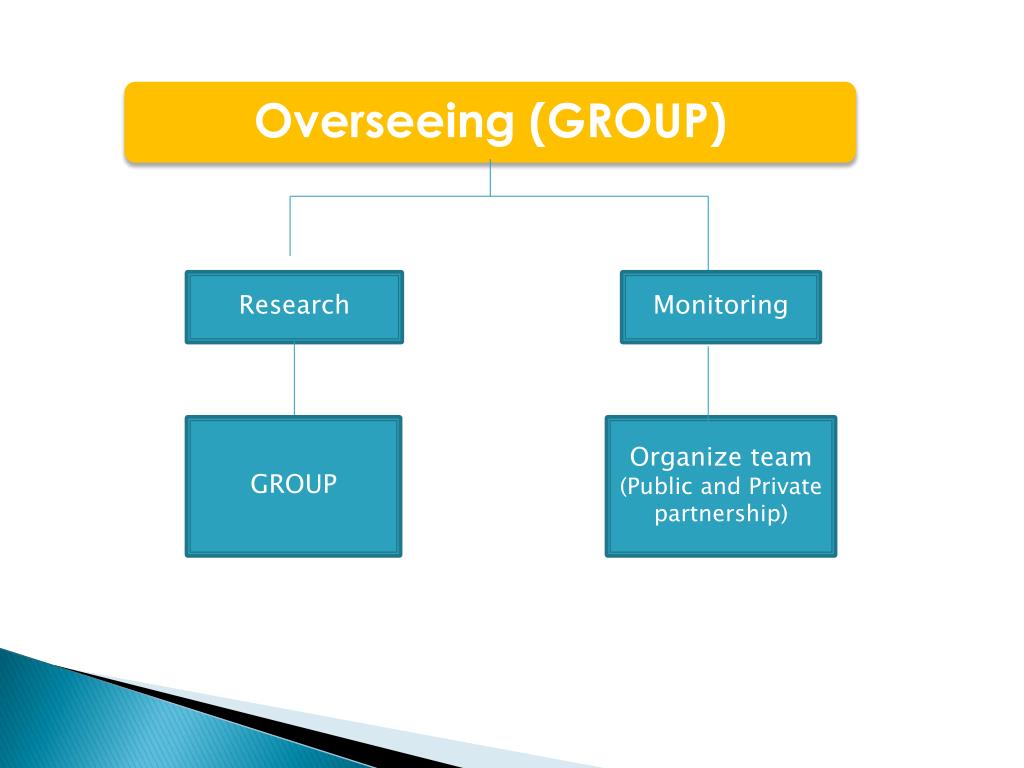 Overseeing (GROUP)

Research

Monitoring

GROUP

Organize team
(Public and Private partnership)